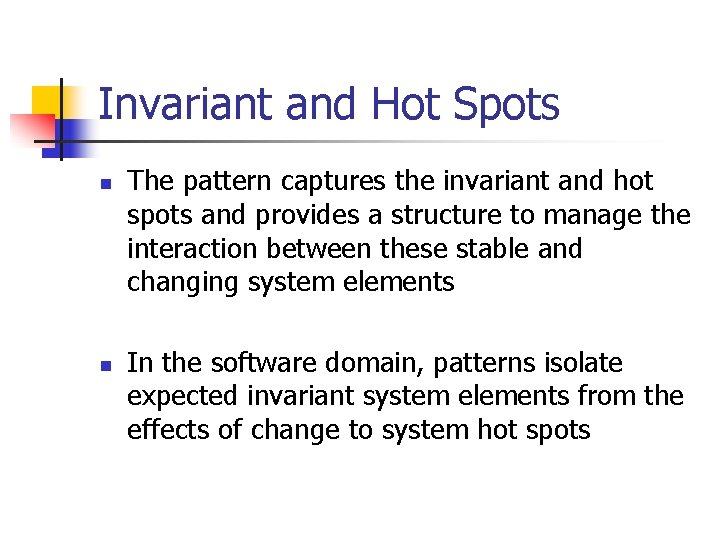 Invariant and Hot Spots

- The pattern captures the invariant and hot spots and provides a structure to manage the interaction between these stable and changing system elements

- In the software domain, patterns isolate expected invariant system elements from the effects of change to system hot spots